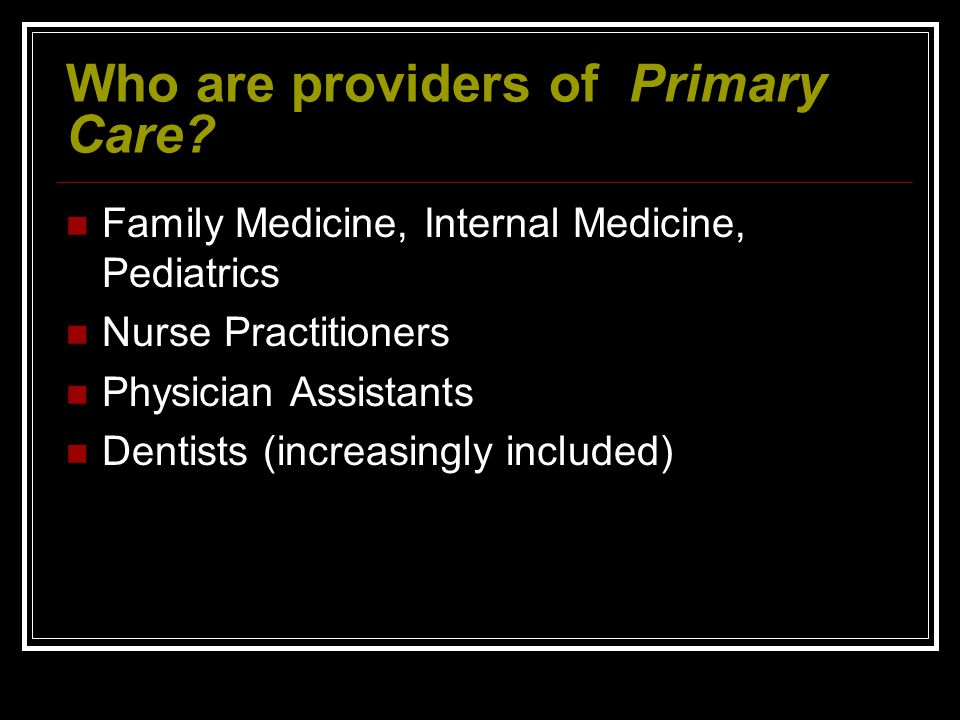 Who are providers of Primary Care?

Family Medicine, Internal Medicine, Pediatrics
Nurse Practitioners
Physician Assistants
Dentists (increasingly included)